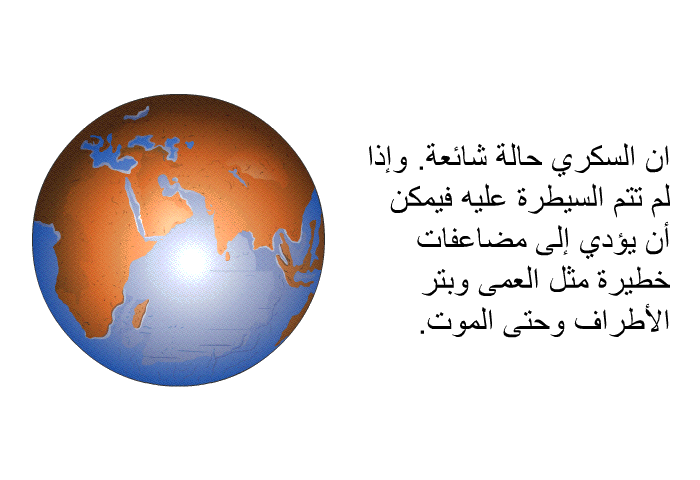 ان السكري حالة شائعة. وإذا لم تتم السيطرة عليه فيمكن أن يؤدي إلى مضاعفات خطيرة مثل العمى وبتر الأطراف وحتى الموت.